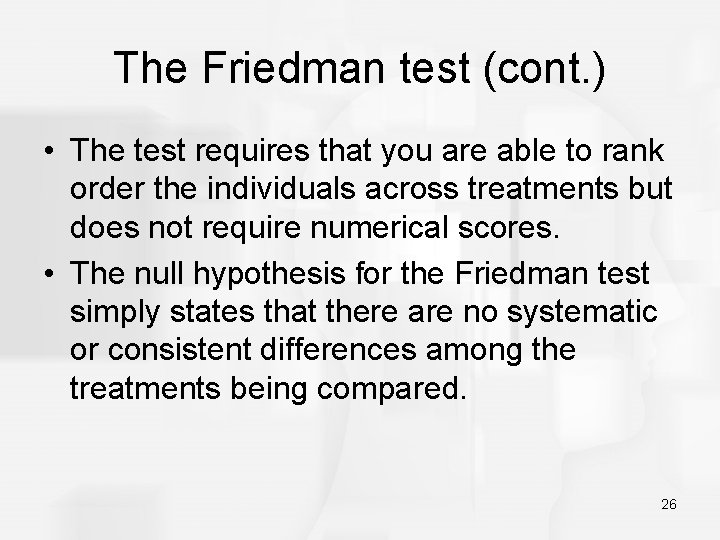 The Friedman test (cont.)

• The test requires that you are able to rank order the individuals across treatments but does not require numerical scores.

• The null hypothesis for the Friedman test simply states that there are no systematic or consistent differences among the treatments being compared.

26